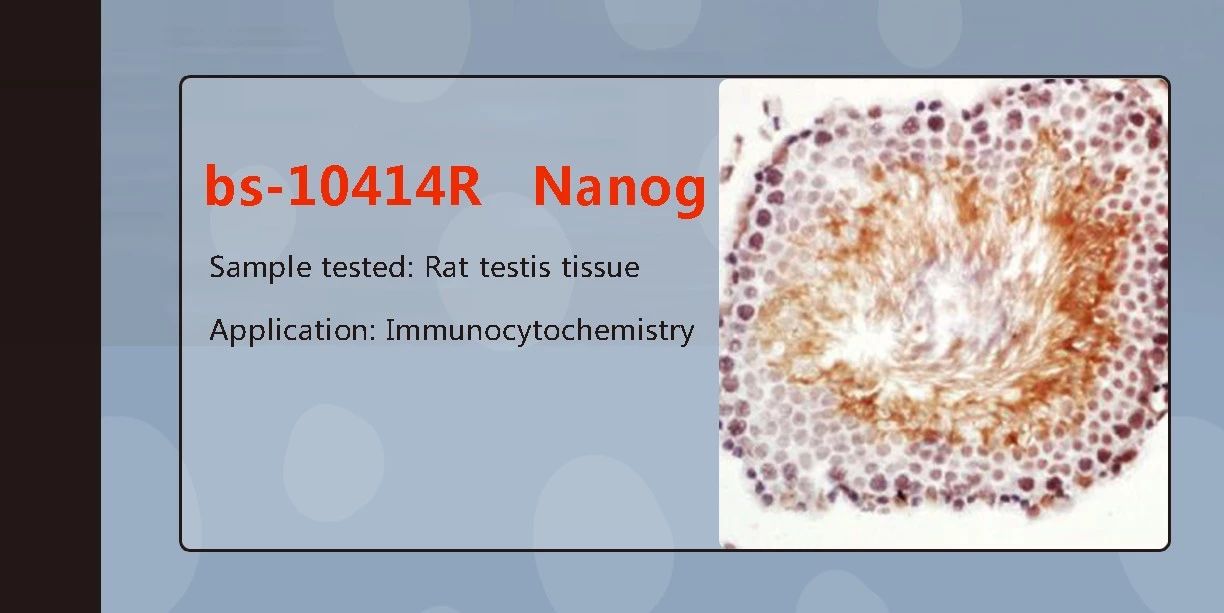 bs-10414R Nanog

Sample tested: Rat testis tissue

Application: Immunocytochemistry